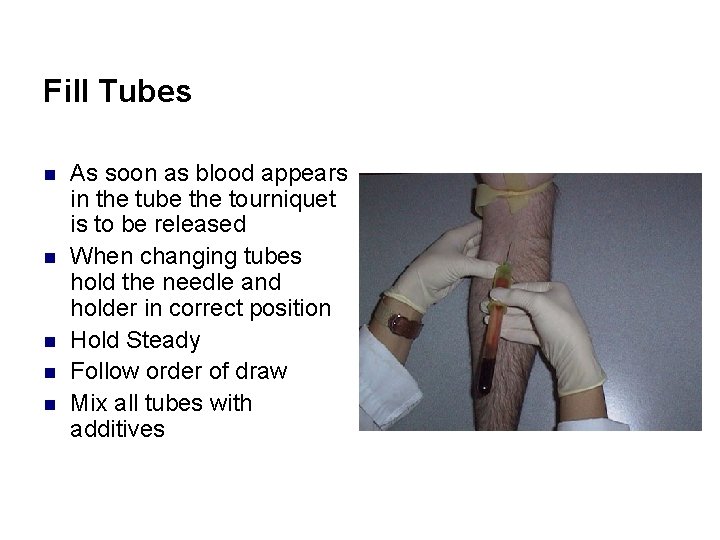 Fill Tubes

- As soon as blood appears in the tube the tourniquet is to be released
- When changing tubes hold the needle and holder in correct position
- Hold Steady
- Follow order of draw
- Mix all tubes with additives